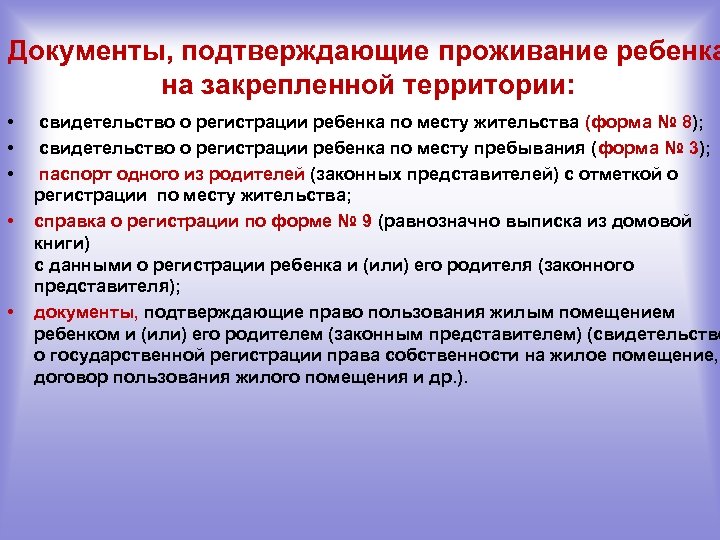 Документы, подтверждающие проживание ребенка на закрепленной территории:

• свидетельство о регистрации ребенка по месту жительства (форма № 8);
• свидетельство о регистрации ребенка по месту пребывания (форма № 3);
• паспорт одного из родителей (законных представителей) с отметкой о регистрации по месту жительства;
• справка о регистрации по форме № 9 (равнозначно выписка из домовой книги) с данными о регистрации ребенка и (или) его родителя (законного представителя);
• документы, подтверждающие право пользования жилым помещением ребенком и (или) его родителем (законным представителем) (свидетельство о государственной регистрации права собственности на жилое помещение, договор пользования жилого помещения и др.).